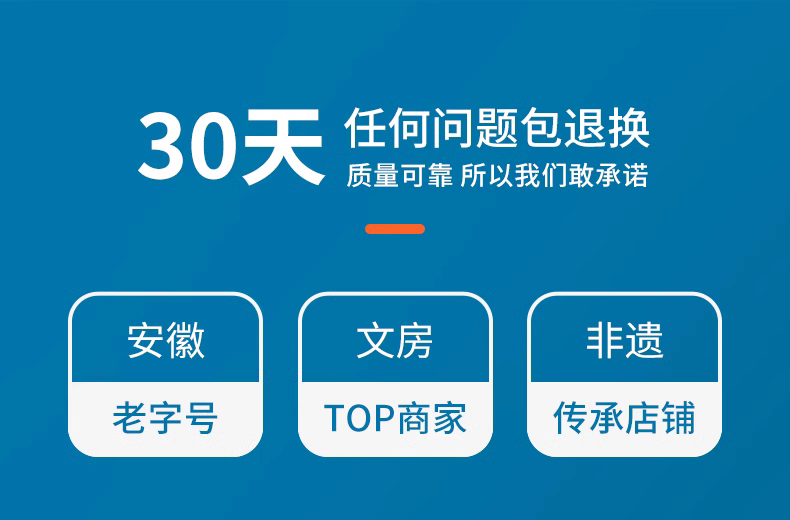 30天 任何问题包退换
质量可靠 所以我们敢承诺

安徽
老字号

文房
TOP商家

非遗
传承店铺